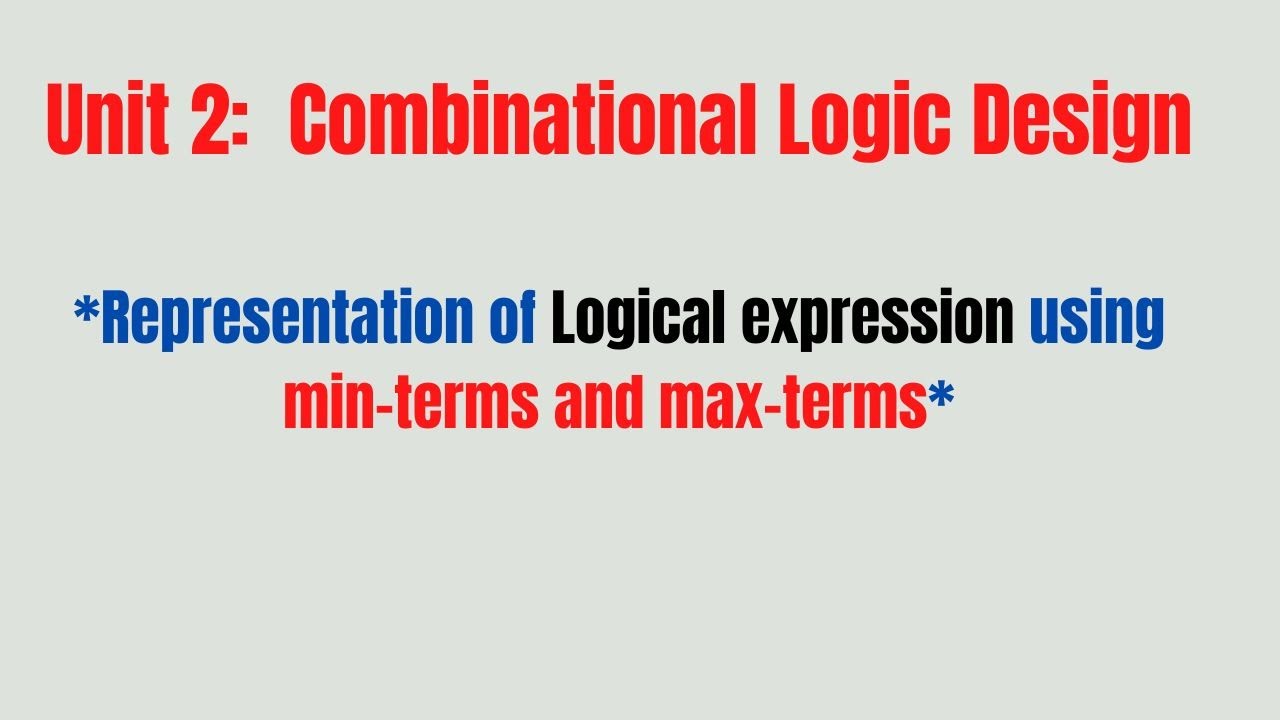 Unit 2: Combinational Logic Design

*Representation of Logical expression using min-terms and max-terms*